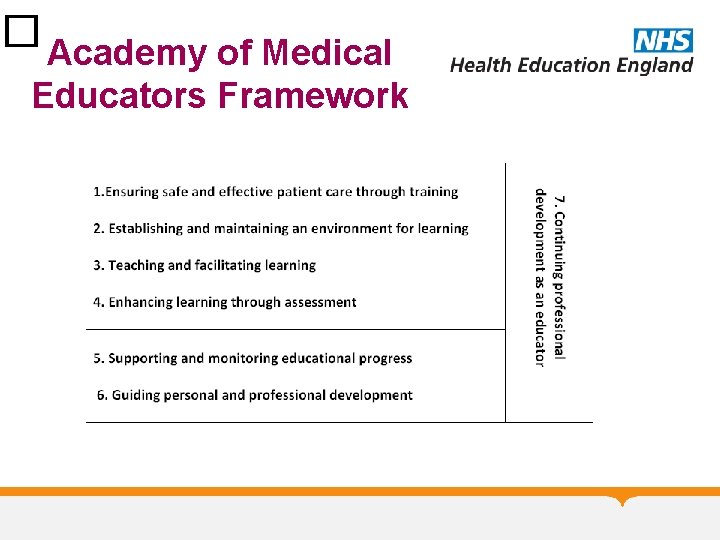 Academy of Medical Educators Framework

NHS
Health Education England

1.Ensuring safe and effective patient care through training

2. Establishing and maintaining an environment for learning

3. Teaching and facilitating learning

4. Enhancing learning through assessment

5. Supporting and monitoring educational progress

6. Guiding personal and professional development

7. Continuing professional development as an educator